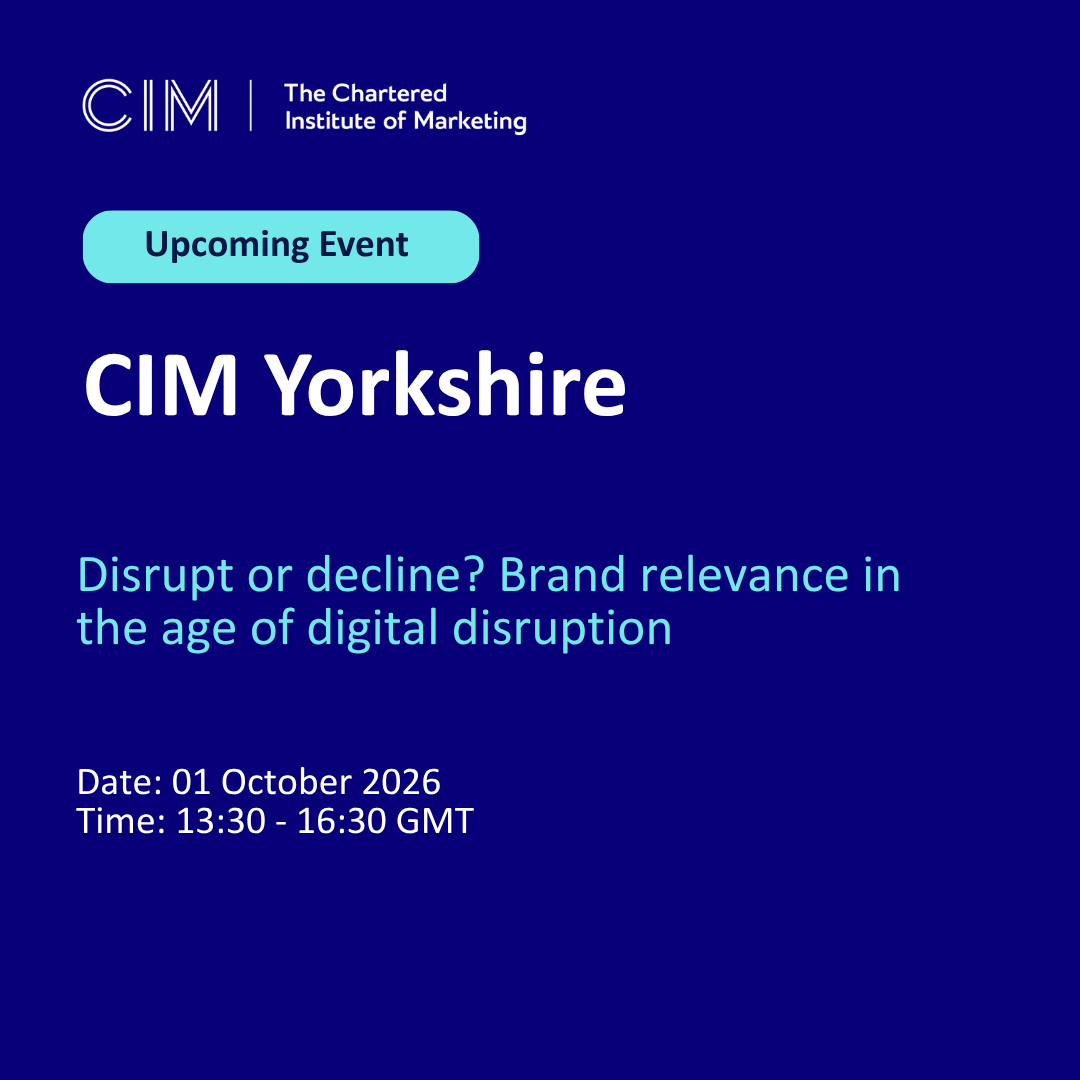 CIM | The Chartered Institute of Marketing

Upcoming Event

CIM Yorkshire

Disrupt or decline? Brand relevance in the age of digital disruption

Date: 01 October 2026
Time: 13:30 - 16:30 GMT